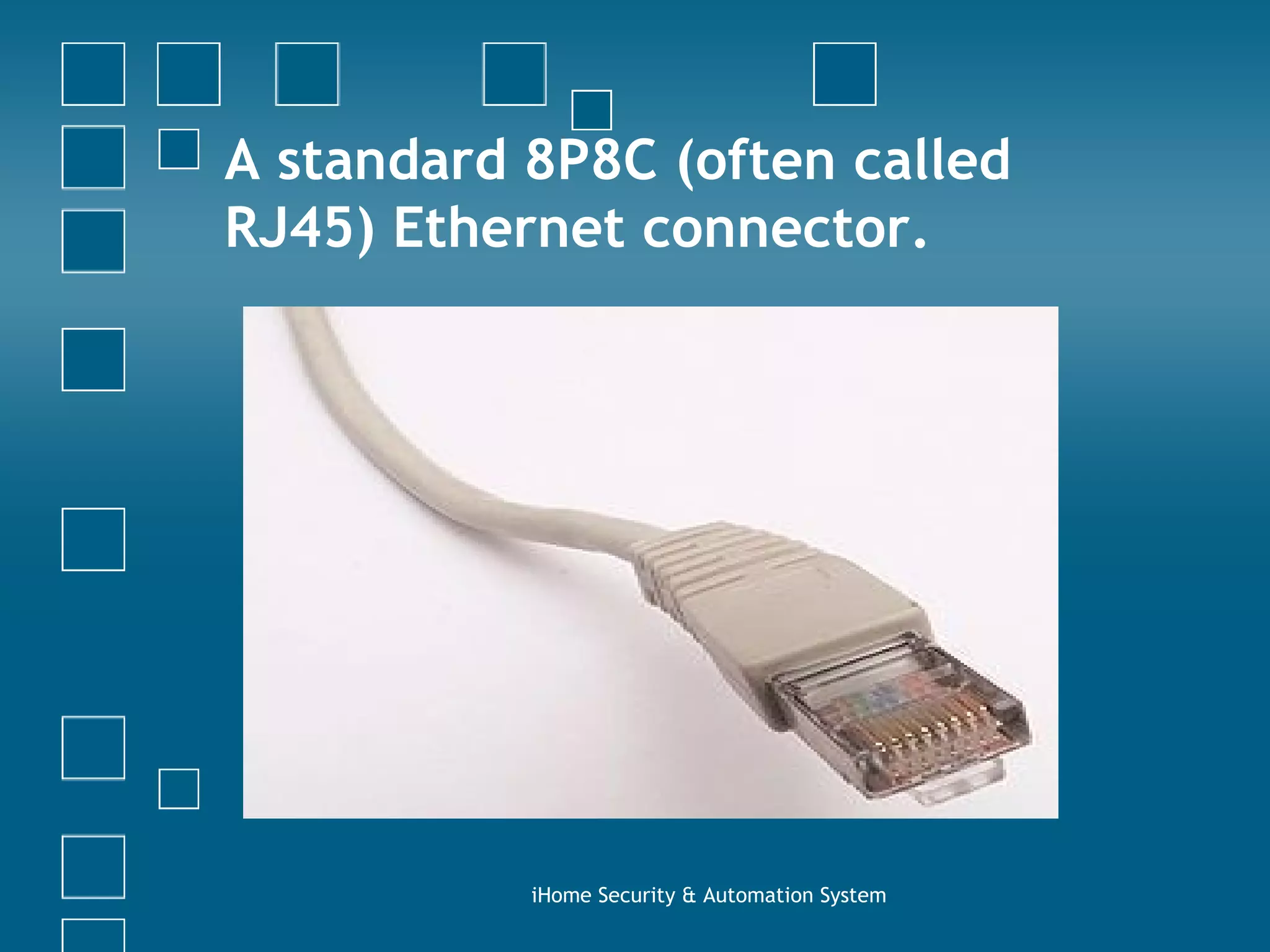 A standard 8P8C (often called RJ45) Ethernet connector.

iHome Security & Automation System